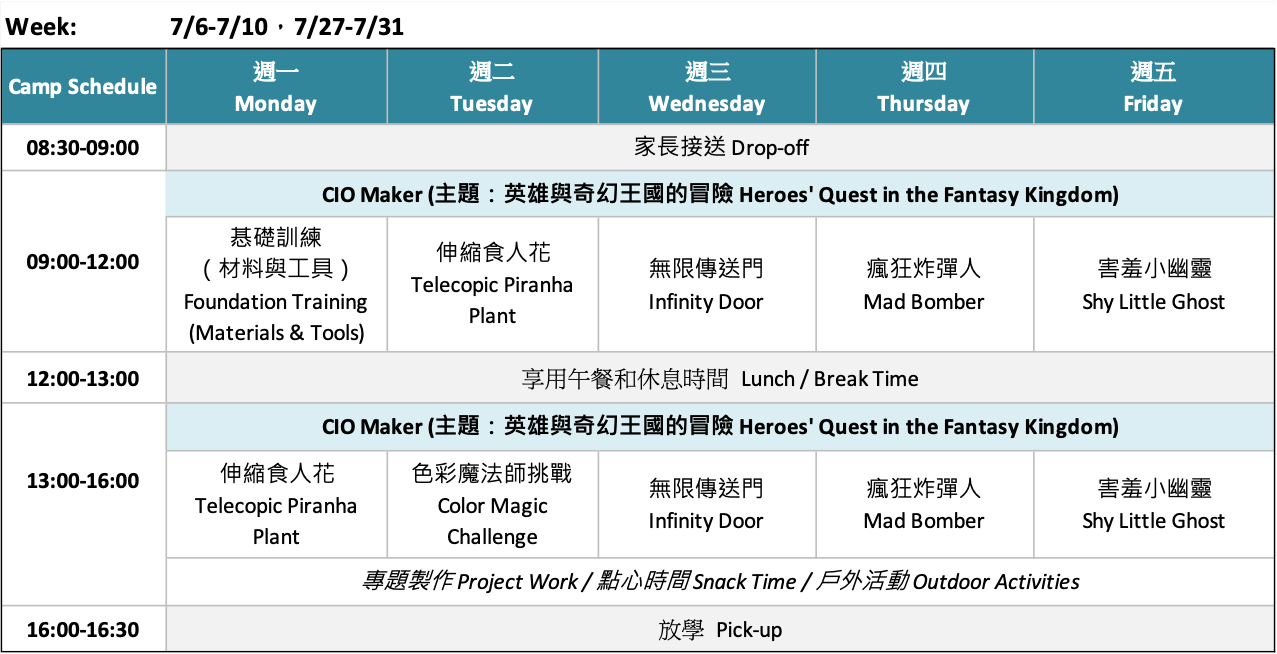 Week: 7/6-7/10，7/27-7/31

| Camp Schedule | 週一 Monday | 週二 Tuesday | 週三 Wednesday | 週四 Thursday | 週五 Friday |
|---|---|---|---|---|---|
| 08:30-09:00 | 家長接送 Drop-off | | | | |
| 09:00-12:00 | CIO Maker (主題：英雄與奇幻王國的冒險 Heroes' Quest in the Fantasy Kingdom) | | | | |
| | 基礎訓練（材料與工具）Foundation Training (Materials & Tools) | 伸縮食人花 Telecopic Piranha Plant | 無限傳送門 Infinity Door | 瘋狂炸彈人 Mad Bomber | 害羞小幽靈 Shy Little Ghost |
| 12:00-13:00 | 享用午餐和休息時間 Lunch / Break Time | | | | |
| 13:00-16:00 | CIO Maker (主題：英雄與奇幻王國的冒險 Heroes' Quest in the Fantasy Kingdom) | | | | |
| | 伸縮食人花 Telecopic Piranha Plant | 色彩魔法師挑戰 Color Magic Challenge | 無限傳送門 Infinity Door | 瘋狂炸彈人 Mad Bomber | 害羞小幽靈 Shy Little Ghost |
| | 專題製作 Project Work / 點心時間 Snack Time / 戶外活動 Outdoor Activities | | | | |
| 16:00-16:30 | 放學 Pick-up | | | | |